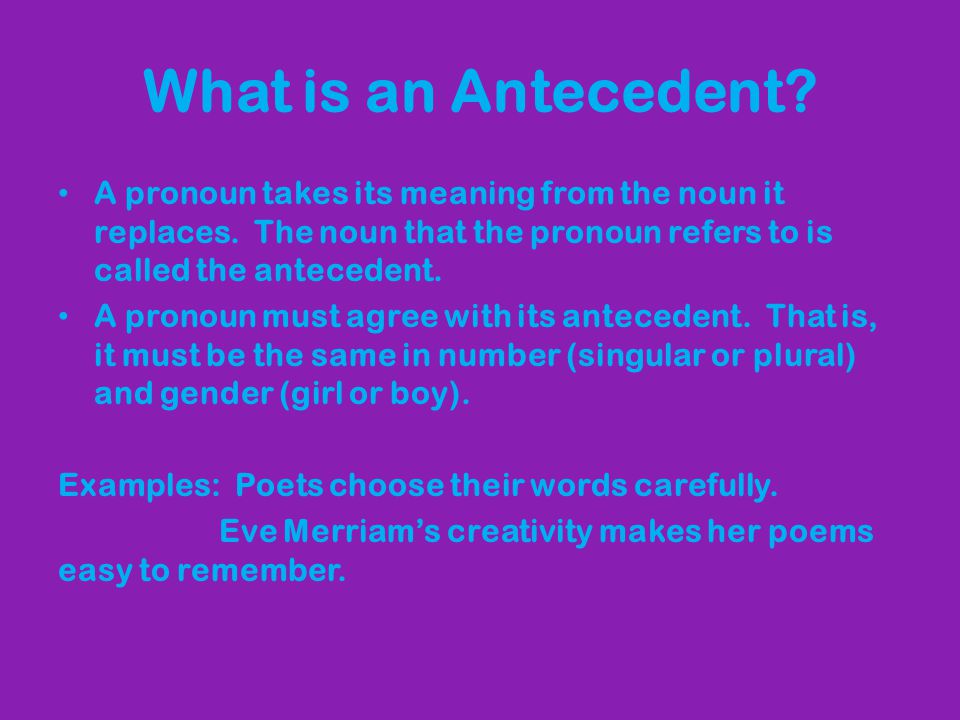 What is an Antecedent?

• A pronoun takes its meaning from the noun it replaces. The noun that the pronoun refers to is called the antecedent.
• A pronoun must agree with its antecedent. That is, it must be the same in number (singular or plural) and gender (girl or boy).

Examples: Poets choose their words carefully.
Eve Merriam's creativity makes her poems easy to remember.